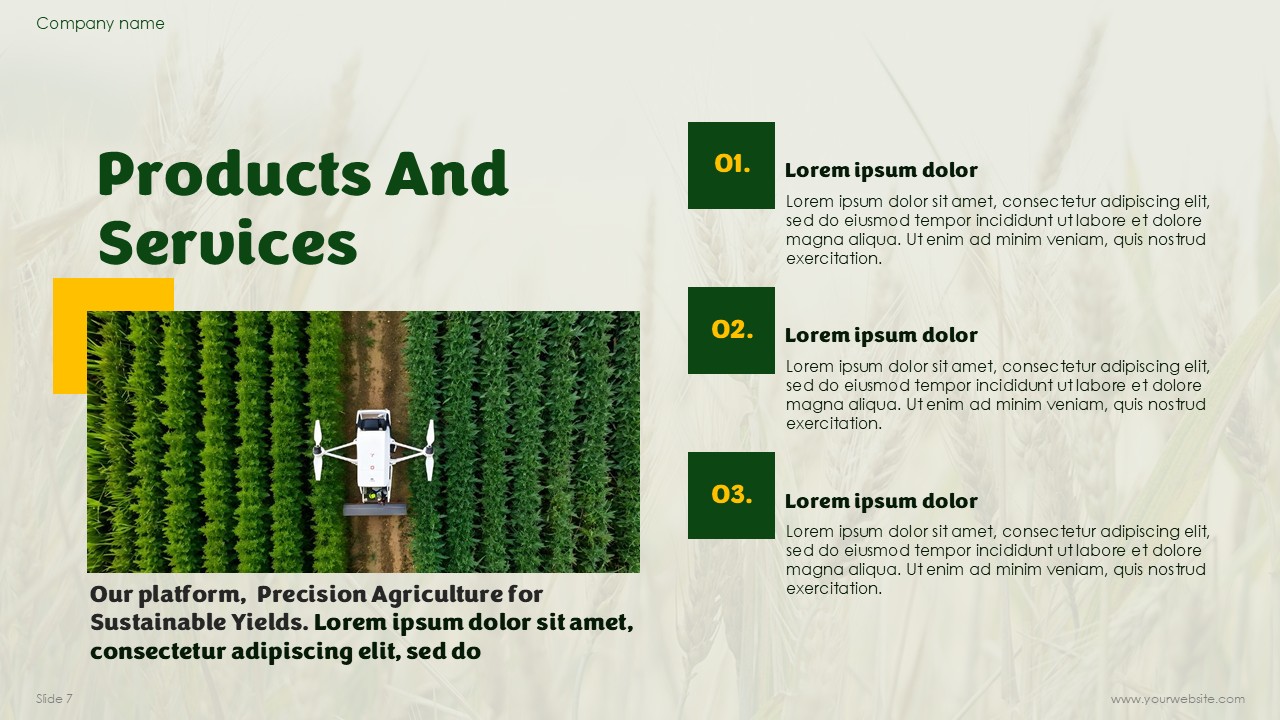 Company name

Products And Services

Our platform,  Precision Agriculture for Sustainable Yields. Lorem ipsum dolor sit amet, consectetur adipiscing elit, sed do

01.

Lorem ipsum dolor

Lorem ipsum dolor sit amet, consectetur adipiscing elit, sed do eiusmod tempor incididunt ut labore et dolore magna aliqua. Ut enim ad minim veniam, quis nostrud exercitation.

02.

Lorem ipsum dolor

Lorem ipsum dolor sit amet, consectetur adipiscing elit, sed do eiusmod tempor incididunt ut labore et dolore magna aliqua. Ut enim ad minim veniam, quis nostrud exercitation.

03.

Lorem ipsum dolor

Lorem ipsum dolor sit amet, consectetur adipiscing elit, sed do eiusmod tempor incididunt ut labore et dolore magna aliqua. Ut enim ad minim veniam, quis nostrud exercitation.

Slide 7

www.yourwebsite.com